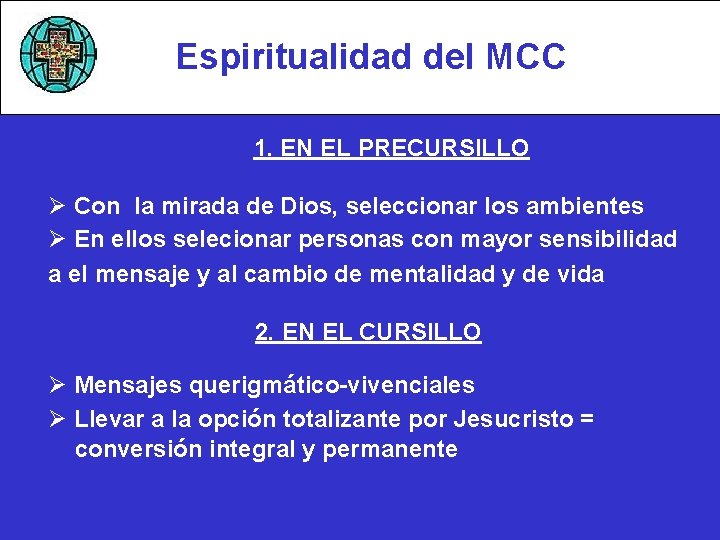 Espiritualidad del MCC

1. EN EL PRECURSILLO

➢ Con la mirada de Dios, seleccionar los ambientes
➢ En ellos selecionar personas con mayor sensibilidad a el mensaje y al cambio de mentalidad y de vida

2. EN EL CURSILLO

➢ Mensajes querigmático-vivenciales
➢ Llevar a la opción totalizante por Jesucristo = conversión integral y permanente